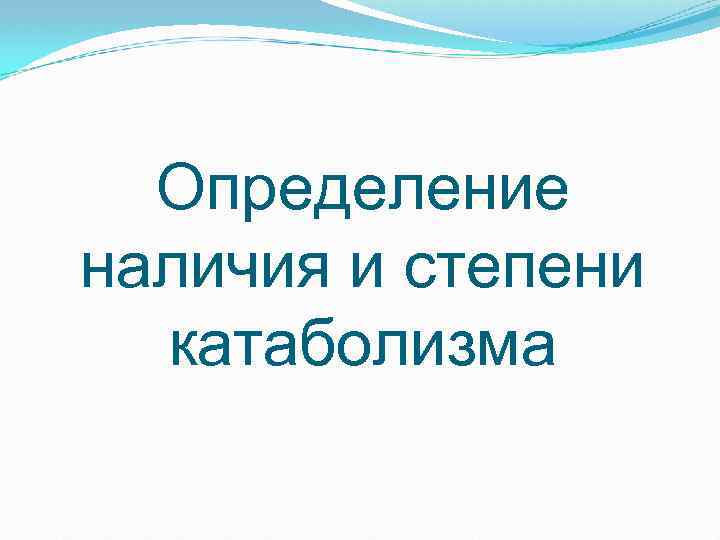 Определение наличия и степени катаболизма